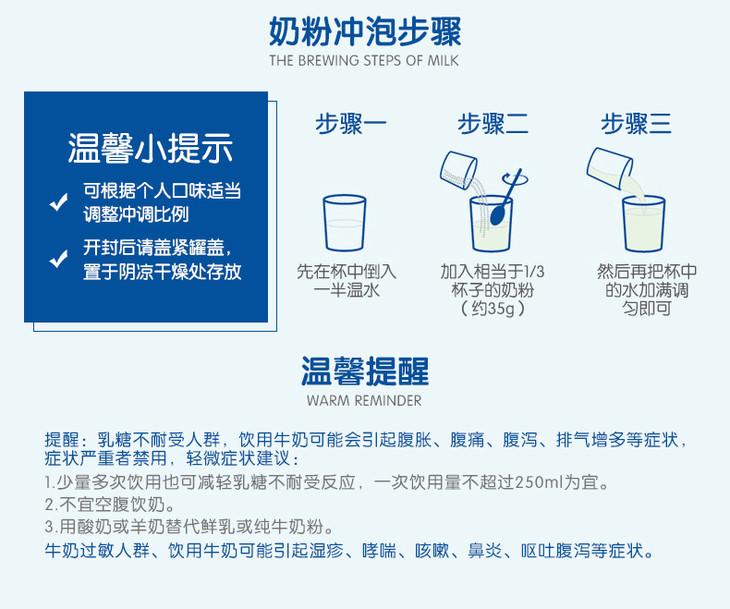 奶粉冲泡步骤
THE BREWING STEPS OF MILK

温馨小提示
可根据个人口味适当调整冲调比例
开封后请盖紧罐盖，置于阴凉干燥处存放

步骤一
先在杯中倒入一半温水

步骤二
加入相当于1/3杯子的奶粉（约35g）

步骤三
然后再把杯中的水加满调匀即可

温馨提醒
WARM REMINDER

提醒：乳糖不耐受人群，饮用牛奶可能会引起腹胀、腹痛、腹泻、排气增多等症状，症状严重者禁用，轻微症状建议：
1.少量多次饮用也可减轻乳糖不耐受反应，一次饮用量不超过250ml为宜。
2.不宜空腹饮奶。
3.用酸奶或羊奶替代鲜乳或纯牛奶粉。
牛奶过敏人群、饮用牛奶可能引起湿疹、哮喘、咳嗽、鼻炎、呕吐腹泻等症状。